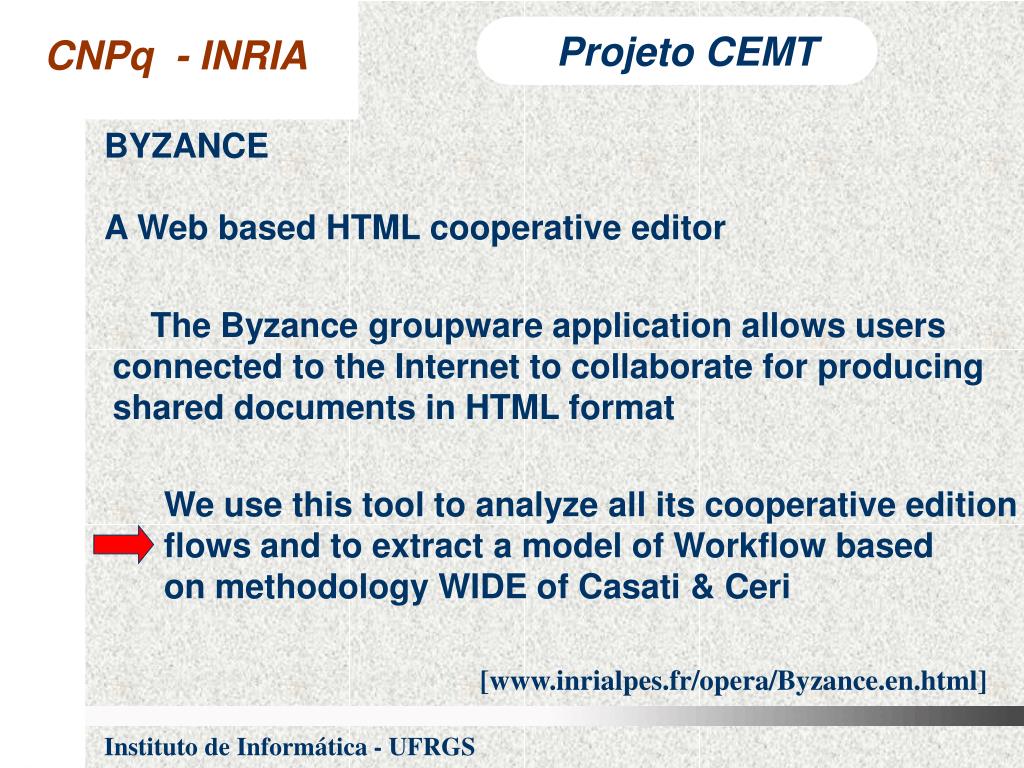 CNPq - INRIA

Projeto CEMT

BYZANCE

A Web based HTML cooperative editor

The Byzance groupware application allows users connected to the Internet to collaborate for producing shared documents in HTML format

We use this tool to analyze all its cooperative edition flows and to extract a model of Workflow based on methodology WIDE of Casati & Ceri

[www.inrialpes.fr/opera/Byzance.en.html]

Instituto de Informática - UFRGS